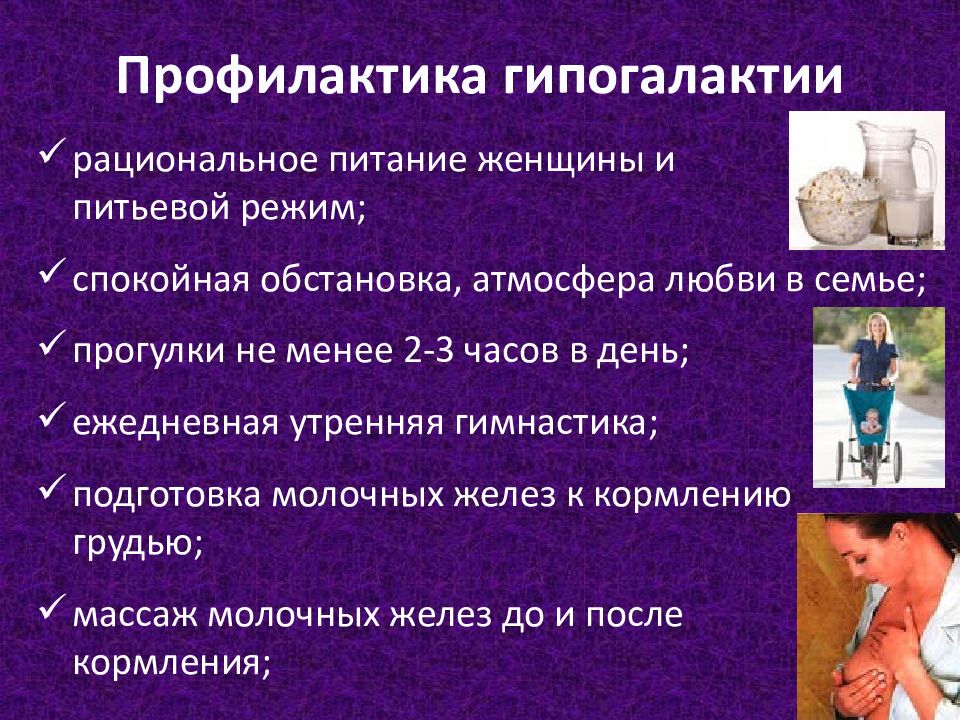 Профилактика гипогалактии

✓ рациональное питание женщины и питьевой режим;

✓ спокойная обстановка, атмосфера любви в семье;

✓ прогулки не менее 2-3 часов в день;

✓ ежедневная утренняя гимнастика;

✓ подготовка молочных желез к кормлению грудью;

✓ массаж молочных желез до и после кормления;